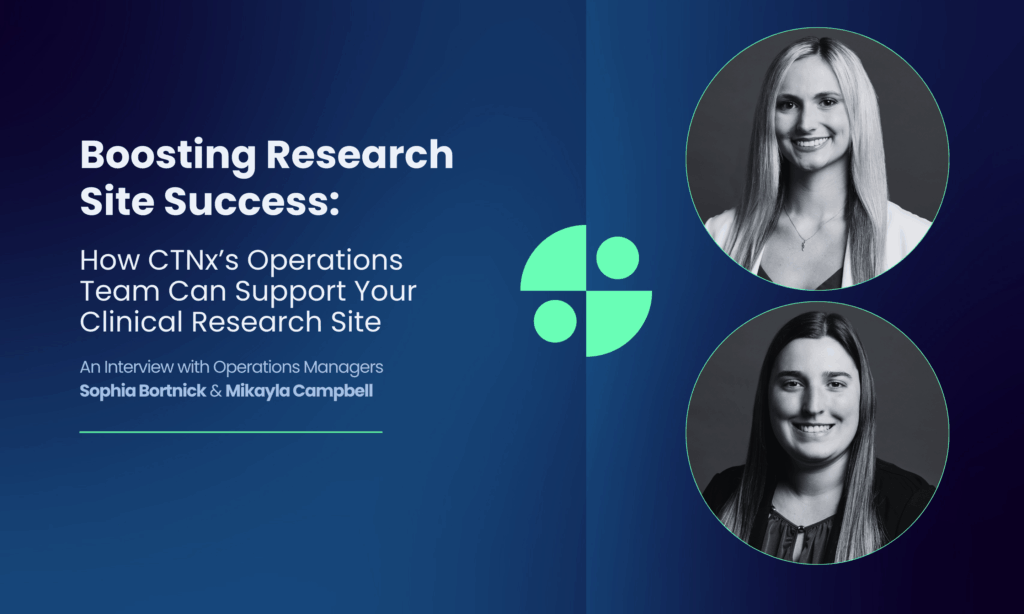 Boosting Research Site Success:

How CTNx's Operations Team Can Support Your Clinical Research Site

An Interview with Operations Managers Sophia Bortnick & Mikayla Campbell